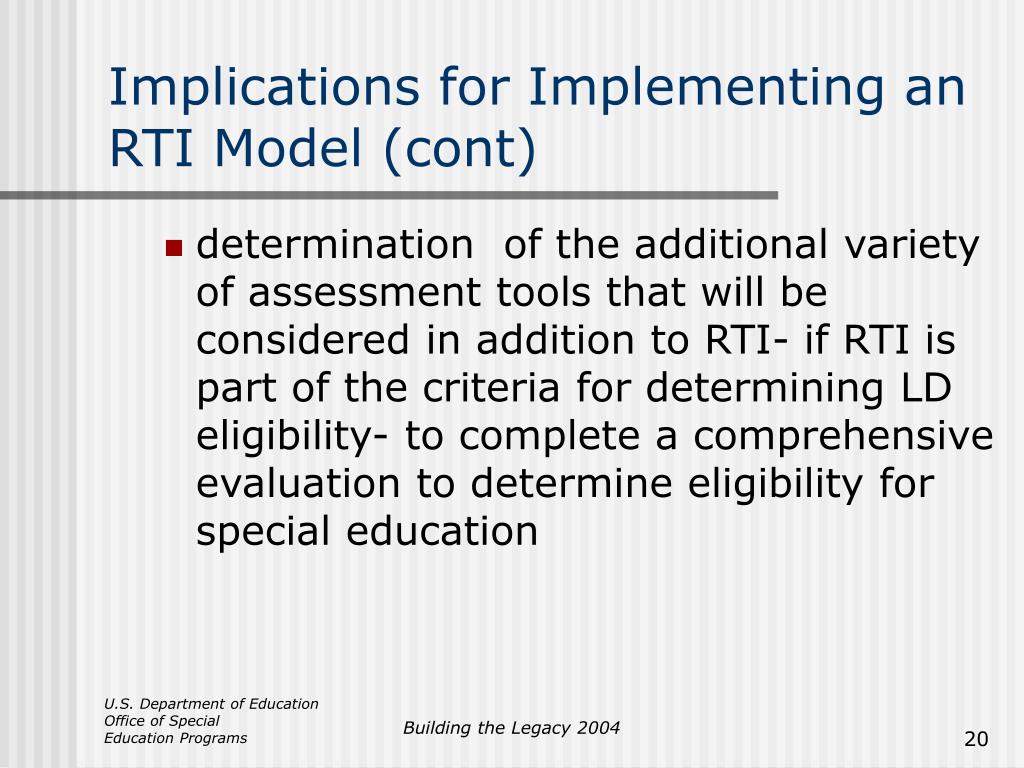 Implications for Implementing an RTI Model (cont)

determination  of the additional variety of assessment tools that will be considered in addition to RTI- if RTI is part of the criteria for determining LD eligibility- to complete a comprehensive evaluation to determine eligibility for special education

U.S. Department of Education
Office of Special
Education Programs

Building the Legacy 2004

20